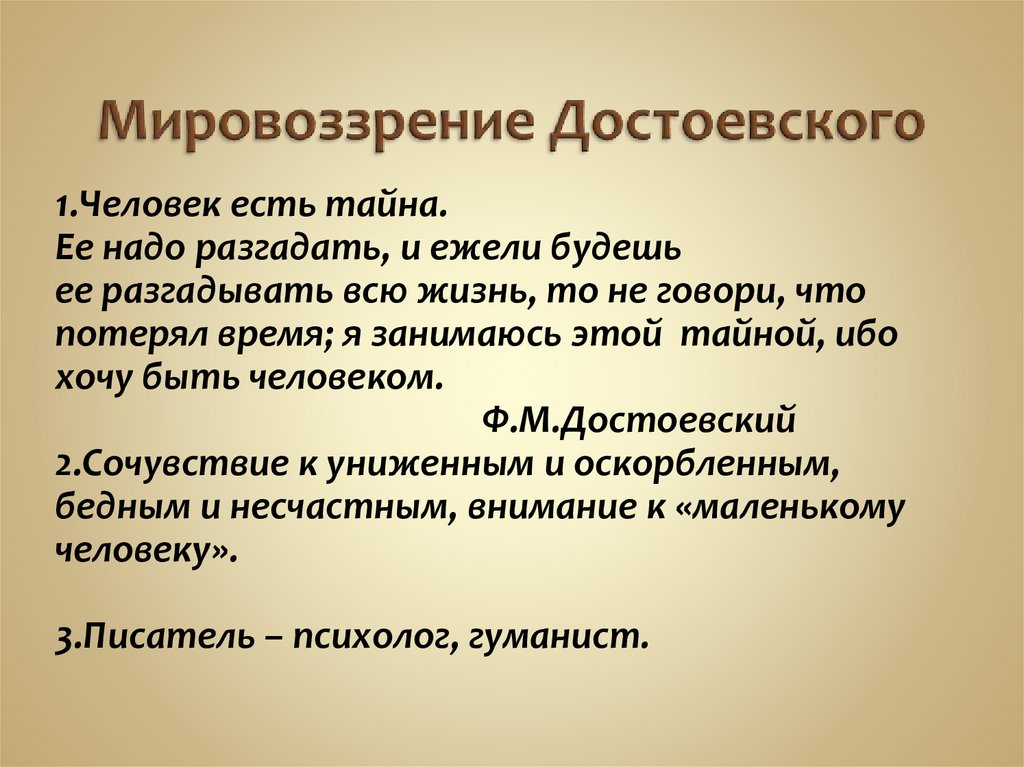 Мировоззрение Достоевского

1.Человек есть тайна. Ее надо разгадать, и ежели будешь ее разгадывать всю жизнь, то не говори, что потерял время; я занимаюсь этой тайной, ибо хочу быть человеком.
Ф.М.Достоевский
2.Сочувствие к униженным и оскорбленным, бедным и несчастным, внимание к «маленькому человеку».

3.Писатель – психолог, гуманист.